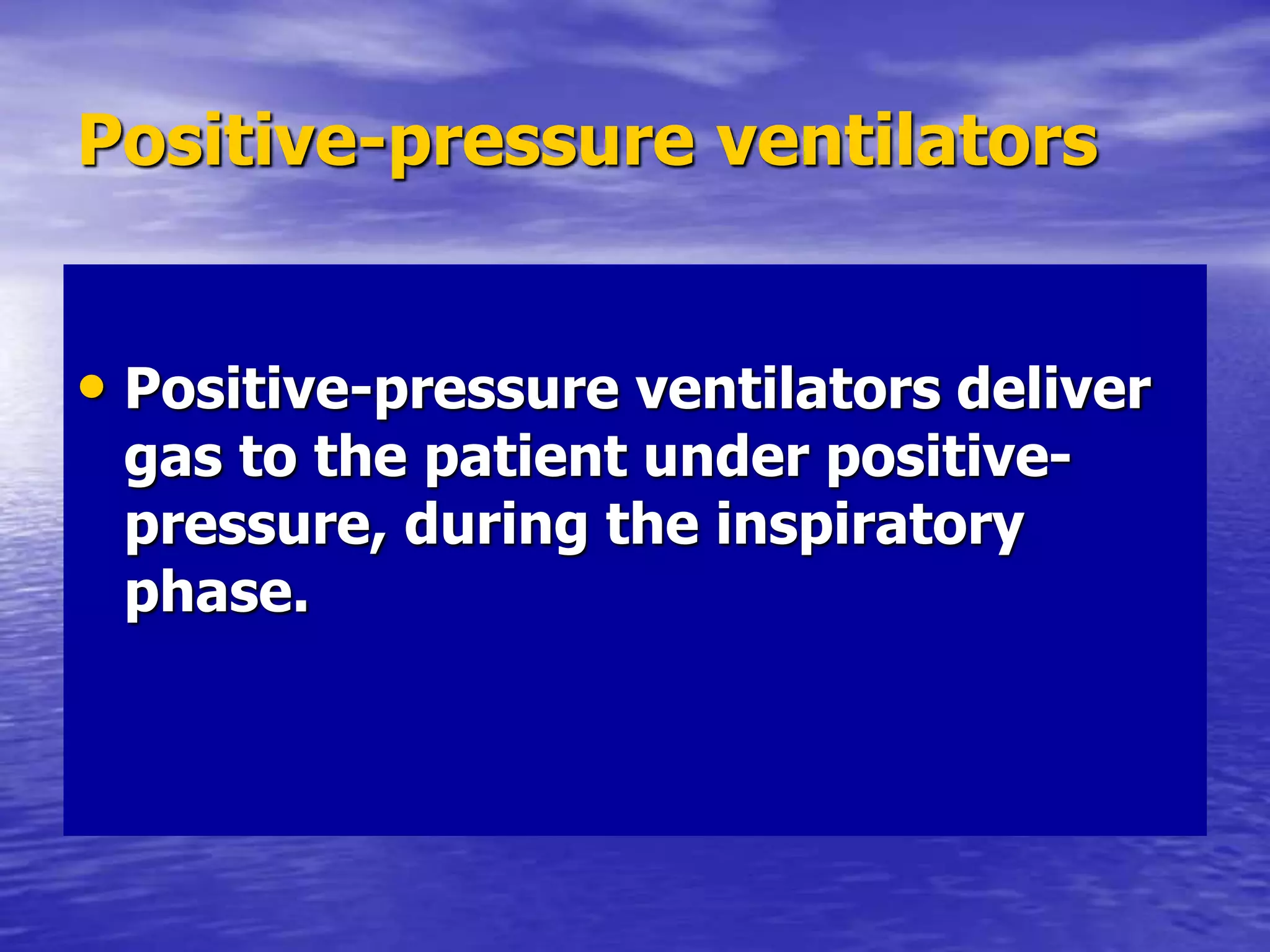 Positive-pressure ventilators

• Positive-pressure ventilators deliver gas to the patient under positive-pressure, during the inspiratory phase.